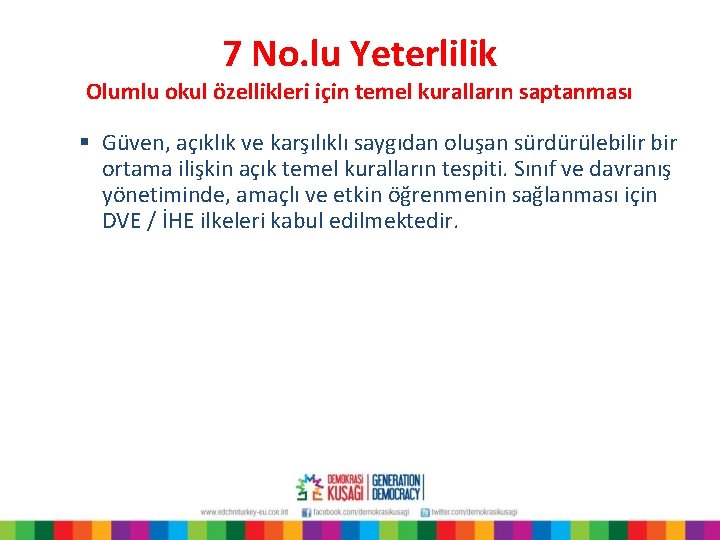 7 No.lu Yeterlilik

Olumlu okul özellikleri için temel kuralların saptanması

▪ Güven, açıklık ve karşılıklı saygıdan oluşan sürdürülebilir bir ortama ilişkin açık temel kuralların tespiti. Sınıf ve davranış yönetiminde, amaçlı ve etkin öğrenmenin sağlanması için DVE / İHE ilkeleri kabul edilmektedir.

DEMOKRASİ KUŞAĞI | GENERATION DEMOCRACY

www.edchreturkey-eu.coe.int facebook.com/demokrasikusagi twitter.com/demokrasikusagi